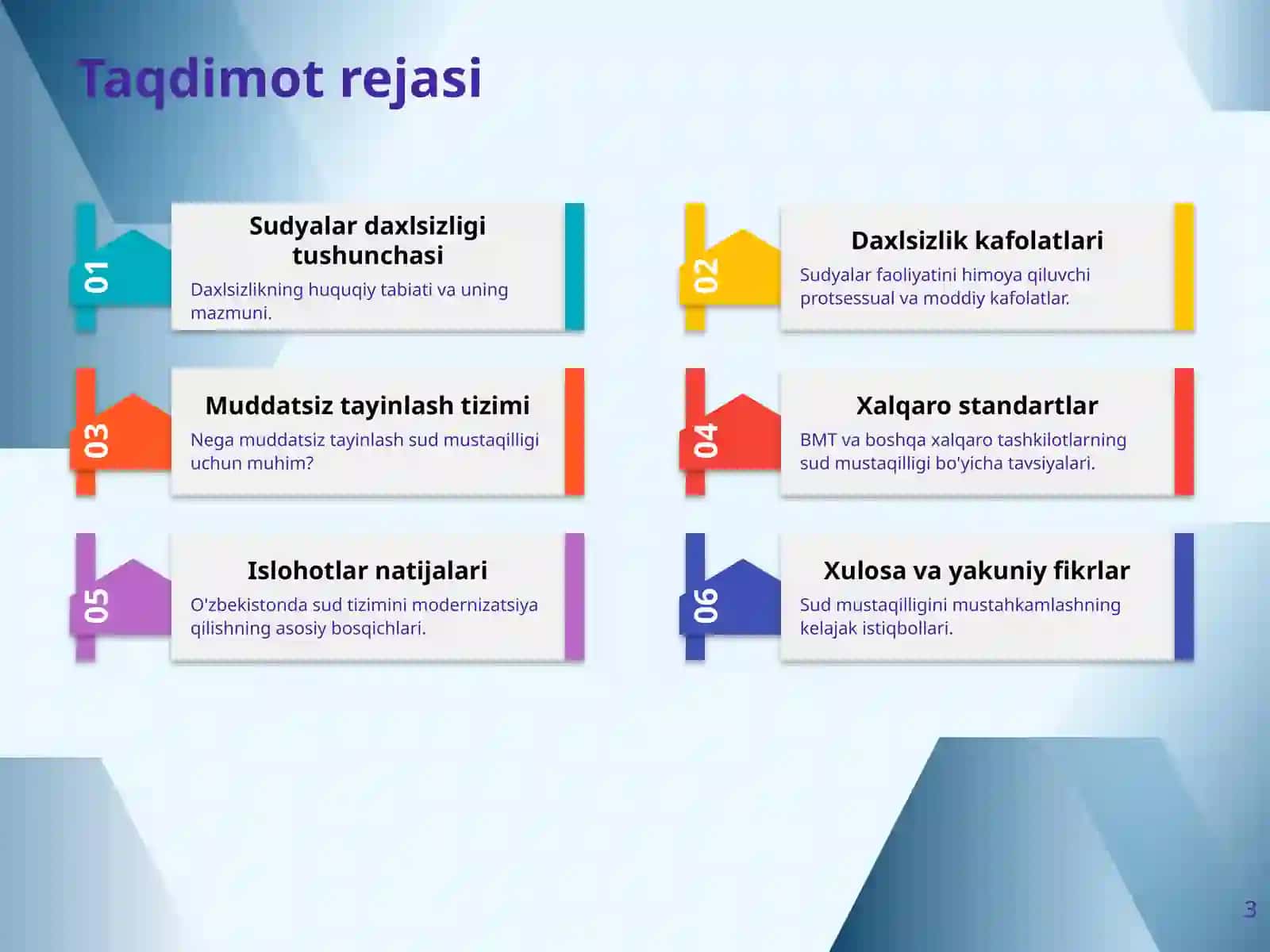 Taqdimot rejasi

01
Sudyalar daxlsizligi tushunchasi
Daxlsizlikning huquqiy tabiati va uning mazmuni.

02
Daxlsizlik kafolatlari
Sudyalar faoliyatini himoya qiluvchi protsessual va moddiy kafolatlar.

03
Muddatsiz tayinlash tizimi
Nega muddatsiz tayinlash sud mustaqilligi uchun muhim?

04
Xalqaro standartlar
BMT va boshqa xalqaro tashkilotlarning sud mustaqilligi bo'yicha tavsiyalari.

05
Islohotlar natijalari
O'zbekistonda sud tizimini modernizatsiya qilishning asosiy bosqichlari.

06
Xulosa va yakuniy fikrlar
Sud mustaqilligini mustahkamlashning kelajak istiqbollari.

3